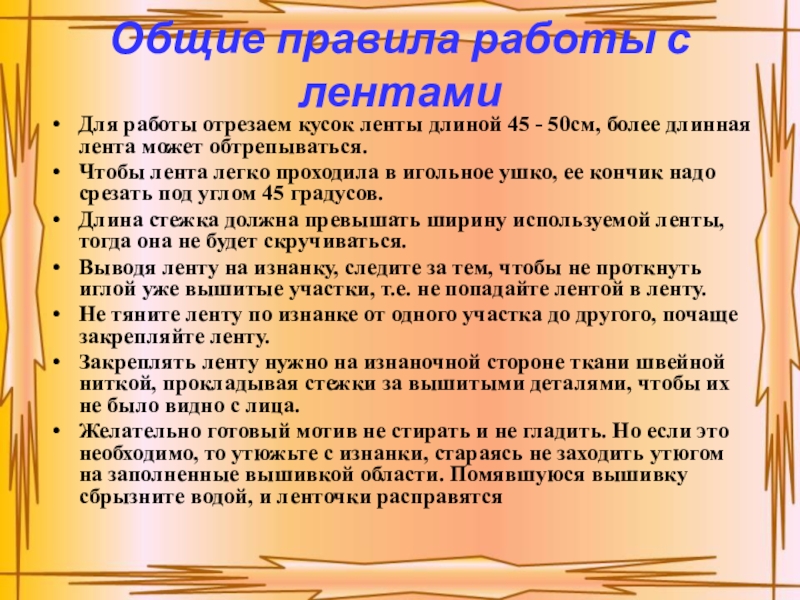 Общие правила работы с лентами

• Для работы отрезаем кусок ленты длиной 45 - 50см, более длинная лента может обтрепываться.
• Чтобы лента легко проходила в игольное ушко, ее кончик надо срезать под углом 45 градусов.
• Длина стежка должна превышать ширину используемой ленты, тогда она не будет скручиваться.
• Выводя ленту на изнанку, следите за тем, чтобы не проткнуть иглой уже вышитые участки, т.е. не попадайте лентой в ленту.
• Не тяните ленту по изнанке от одного участка до другого, почаще закрепляйте ленту.
• Закреплять ленту нужно на изнаночной стороне ткани швейной ниткой, прокладывая стежки за вышитыми деталями, чтобы их не было видно с лица.
• Желательно готовый мотив не стирать и не гладить. Но если это необходимо, то утюжьте с изнанки, стараясь не заходить утюгом на заполненные вышивкой области. Помявшуюся вышивку сбрызните водой, и ленточки расправятся